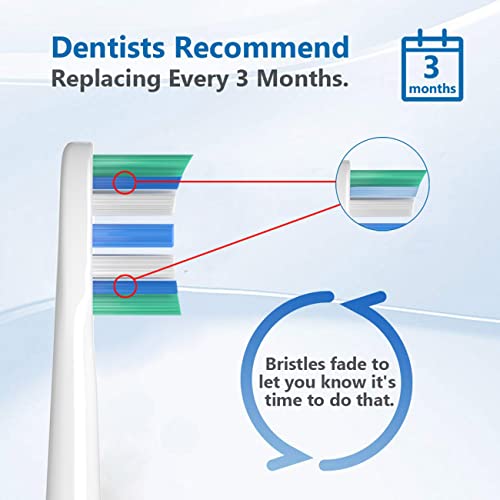 Dentists Recommend
Replacing Every 3 Months.

3
months

Bristles fade to let you know it's time to do that.